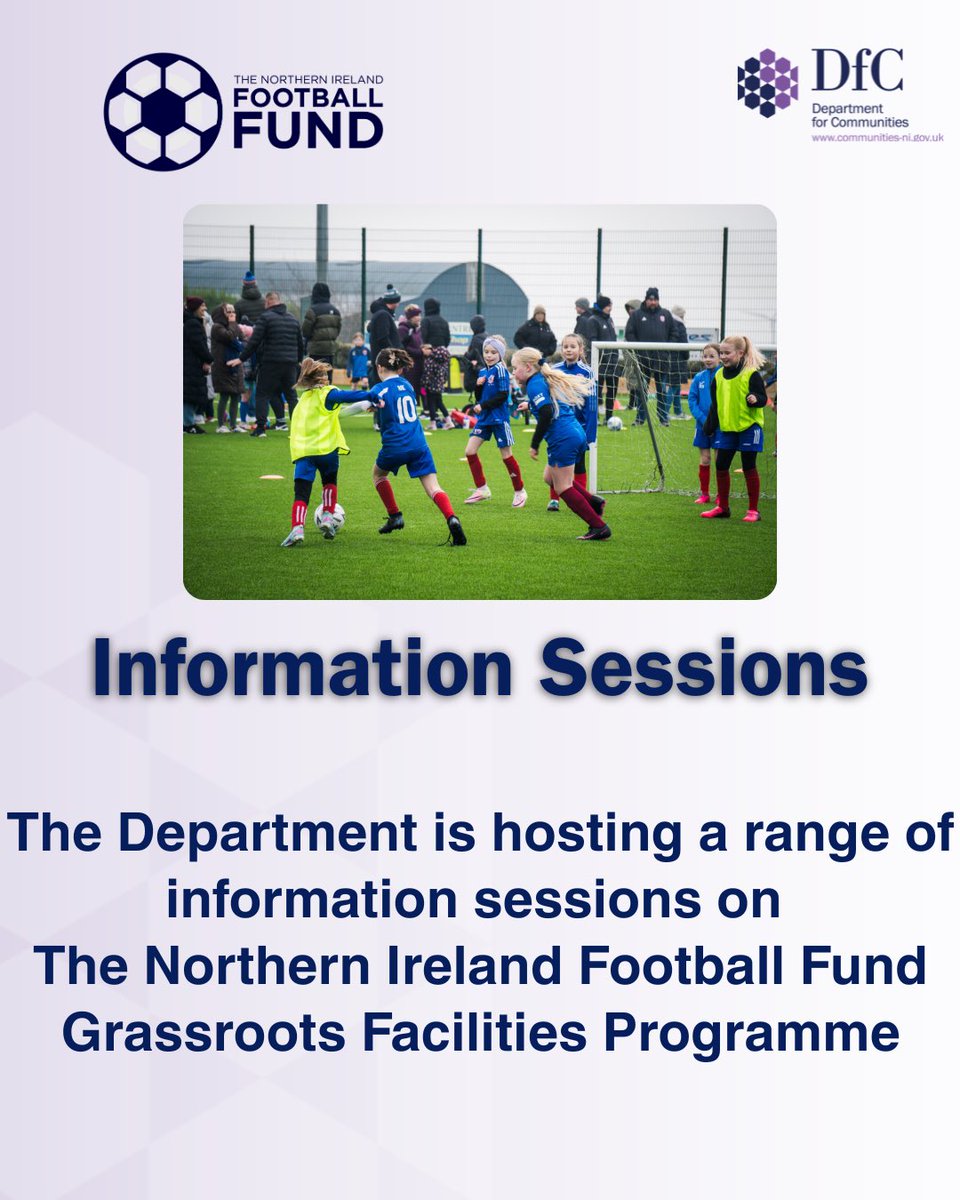 THE NORTHERN IRELAND FOOTBALL FUND

DfC
Department for Communities
www.communities-ni.gov.uk

10

Information Sessions

The Department is hosting a range of information sessions on The Northern Ireland Football Fund Grassroots Facilities Programme